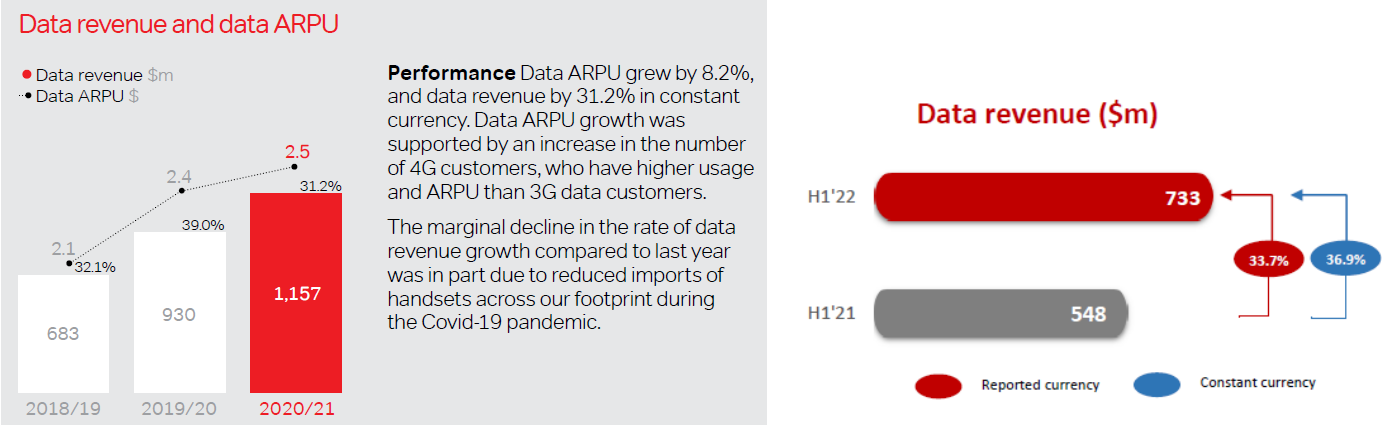 Data revenue and data ARPU

Data revenue $m
Data ARPU $

2.1
32.1%
683
2018/19

2.4
39.0%
930
2019/20

2.5
31.2%
1,157
2020/21

**Performance** Data ARPU grew by 8.2%, and data revenue by 31.2% in constant currency. Data ARPU growth was supported by an increase in the number of 4G customers, who have higher usage and ARPU than 3G data customers.

The marginal decline in the rate of data revenue growth compared to last year was in part due to reduced imports of handsets across our footprint during the Covid-19 pandemic.

Data revenue ($m)

H1'22 733
H1'21 548
33.7%
36.9%

Reported currency
Constant currency